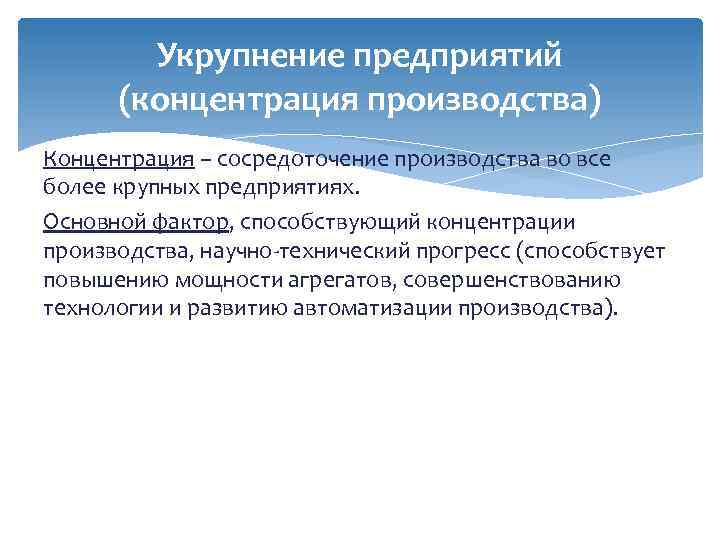 Укрупнение предприятий (концентрация производства)

Концентрация – сосредоточение производства во все более крупных предприятиях.

Основной фактор, способствующий концентрации производства, научно-технический прогресс (способствует повышению мощности агрегатов, совершенствованию технологии и развитию автоматизации производства).